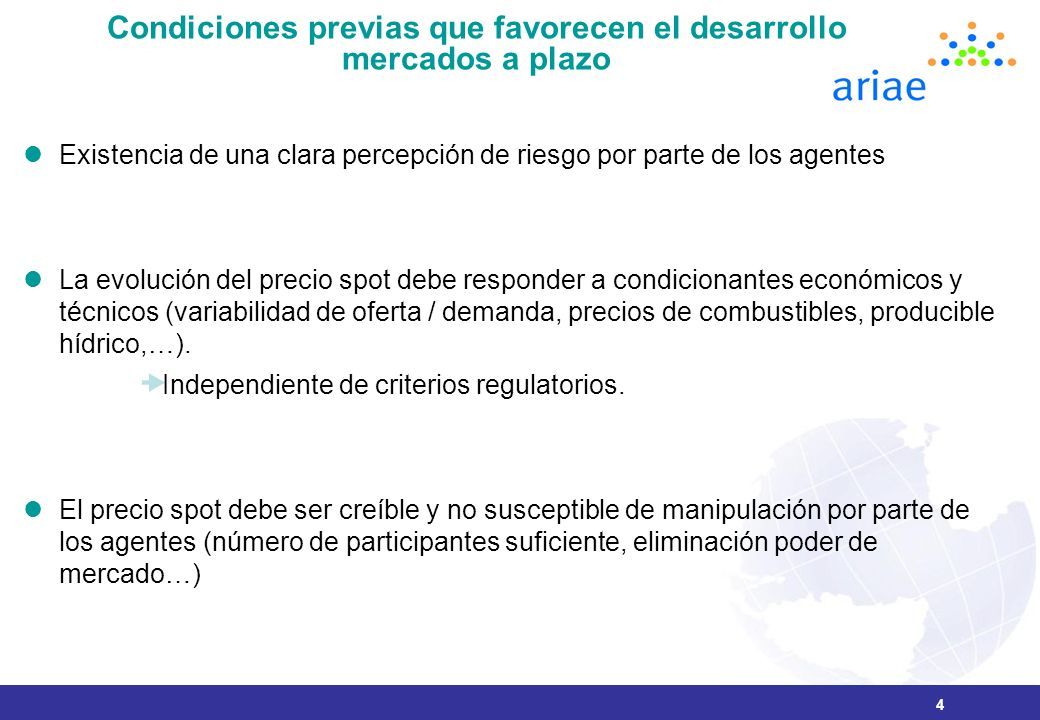 Condiciones previas que favorecen el desarrollo mercados a plazo

ariae

Existencia de una clara percepción de riesgo por parte de los agentes

La evolución del precio spot debe responder a condicionantes económicos y técnicos (variabilidad de oferta / demanda, precios de combustibles, producible hídrico,…).

Independiente de criterios regulatorios.

El precio spot debe ser creíble y no susceptible de manipulación por parte de los agentes (número de participantes suficiente, eliminación poder de mercado…)

4